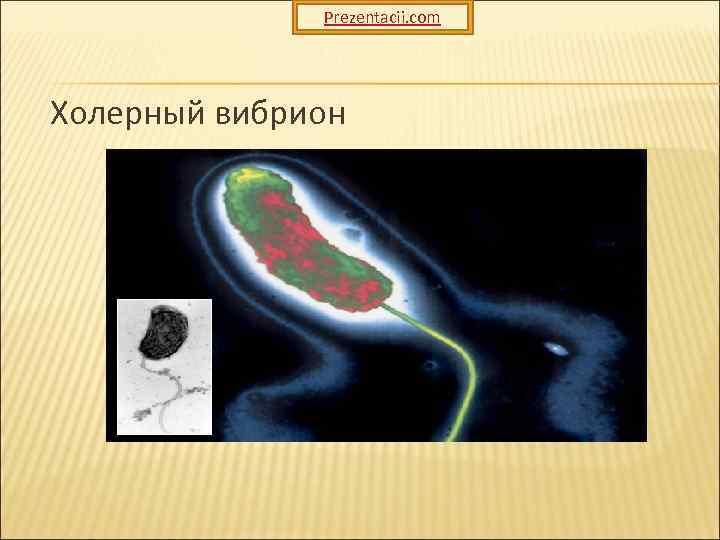 Prezentacii.com

Холерный вибрион